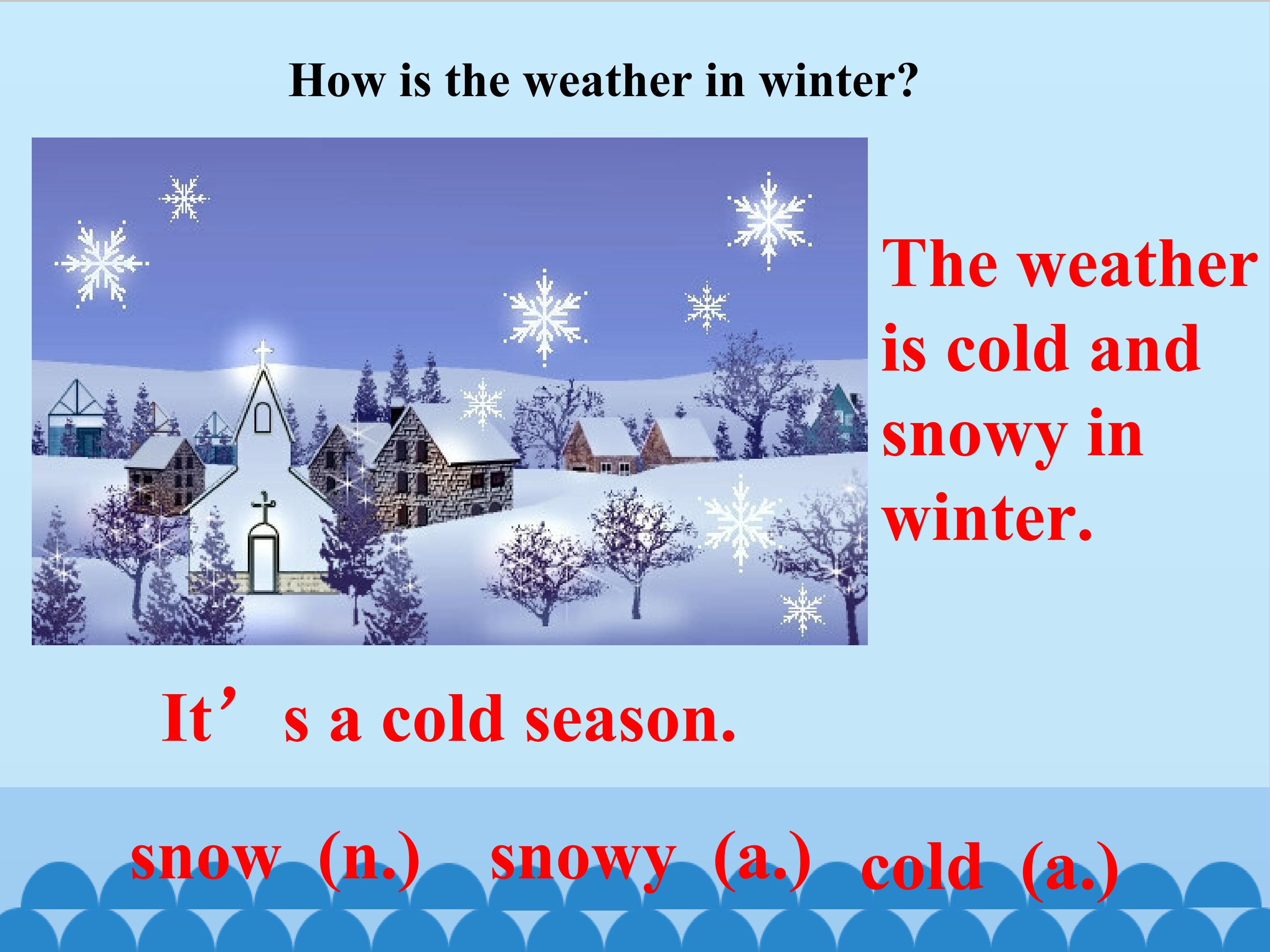 How is the weather in winter?

The weather is cold and snowy in winter.

It's a cold season.

snow (n.) snowy (a.) cold (a.)